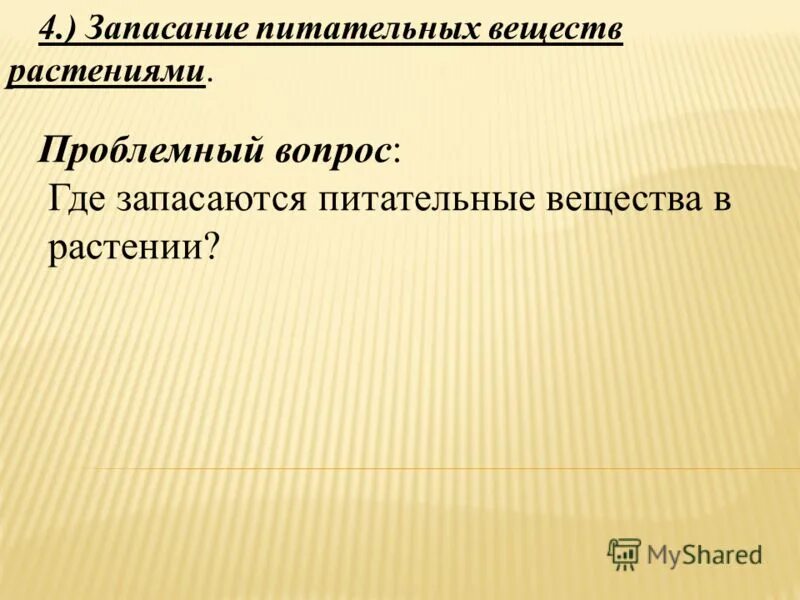 4.) Запасание питательных веществ растениями.

Проблемный вопрос:
Где запасаются питательные вещества в растении?

MyShared